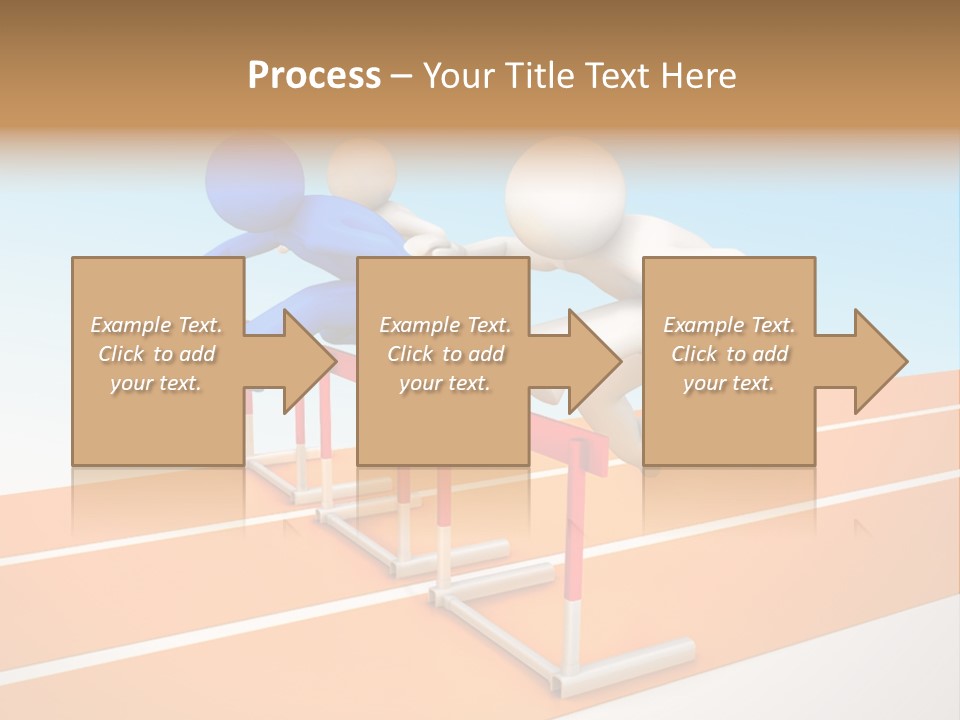 Process – Your Title Text Here

Example Text. Click to add your text.

Example Text. Click to add your text.

Example Text. Click to add your text.